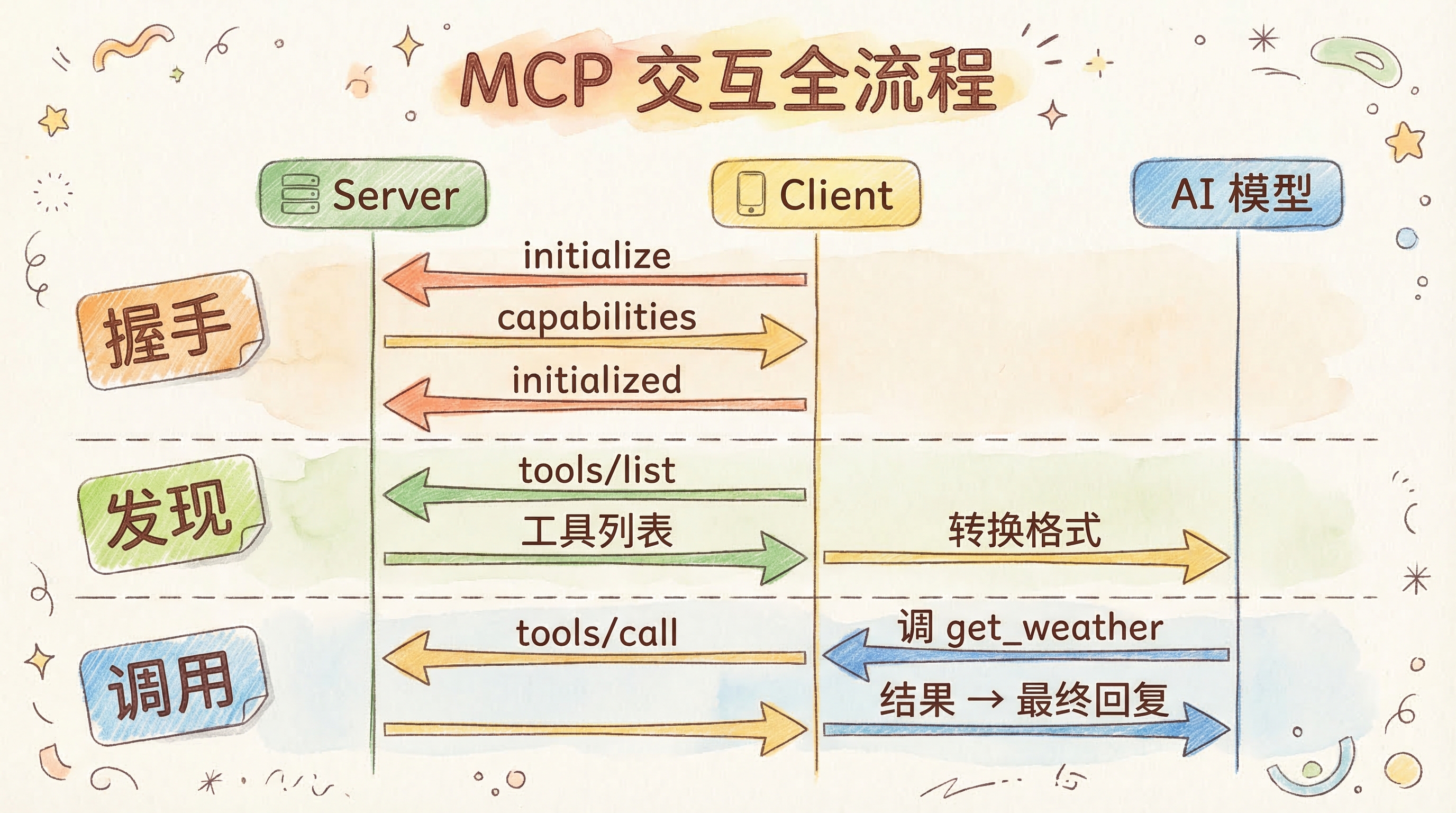 MCP 交互全流程

Server

Client

AI 模型

握手

initialize

capabilities

initialized

发现

tools/list

工具列表

转换格式

调用

tools/call

调 get_weather

结果 → 最终回复